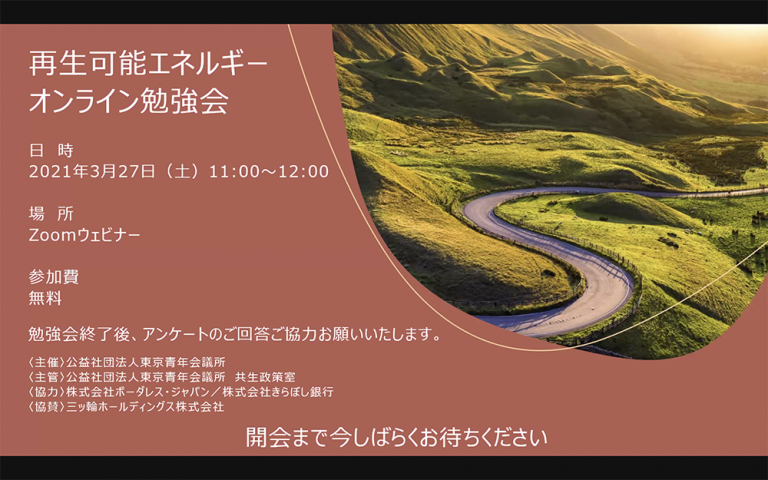 再生可能エネルギー
オンライン勉強会

日 時
2021年3月27日（土）11:00～12:00

場 所
Zoomウェビナー

参加費
無料

勉強会終了後、アンケートのご回答ご協力お願いいたします。

〈主催〉公益社団法人東京青年会議所
〈主管〉公益社団法人東京青年会議所 共生政策室
〈協力〉株式会社ボーダレス・ジャパン／株式会社きらぼし銀行
〈協賛〉三ッ輪ホールディングス株式会社

開会まで今しばらくお待ちください